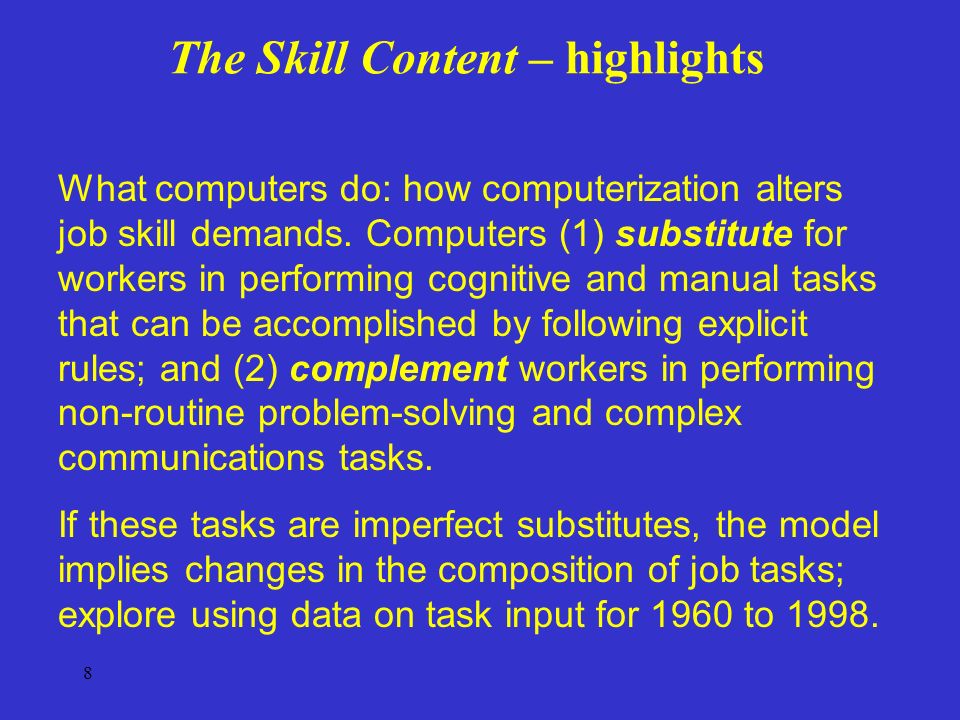 The Skill Content – highlights

What computers do: how computerization alters job skill demands. Computers (1) substitute for workers in performing cognitive and manual tasks that can be accomplished by following explicit rules; and (2) complement workers in performing non-routine problem-solving and complex communications tasks.

If these tasks are imperfect substitutes, the model implies changes in the composition of job tasks; explore using data on task input for 1960 to 1998.

8